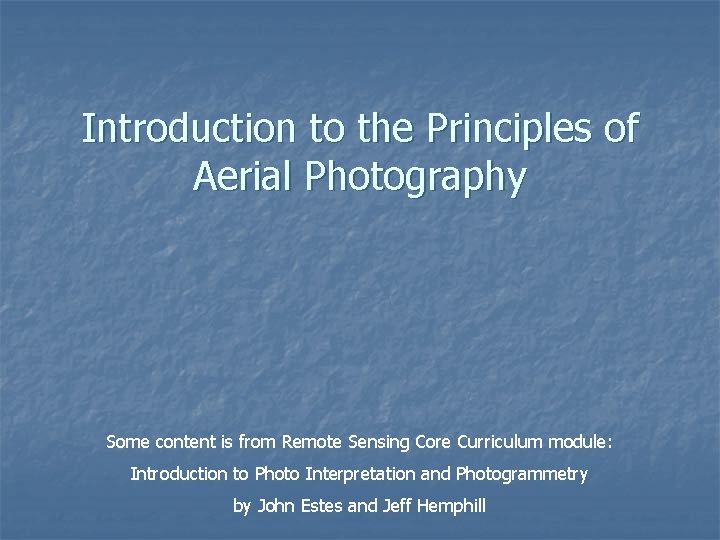 Introduction to the Principles of Aerial Photography

Some content is from Remote Sensing Core Curriculum module:

Introduction to Photo Interpretation and Photogrammetry

by John Estes and Jeff Hemphill